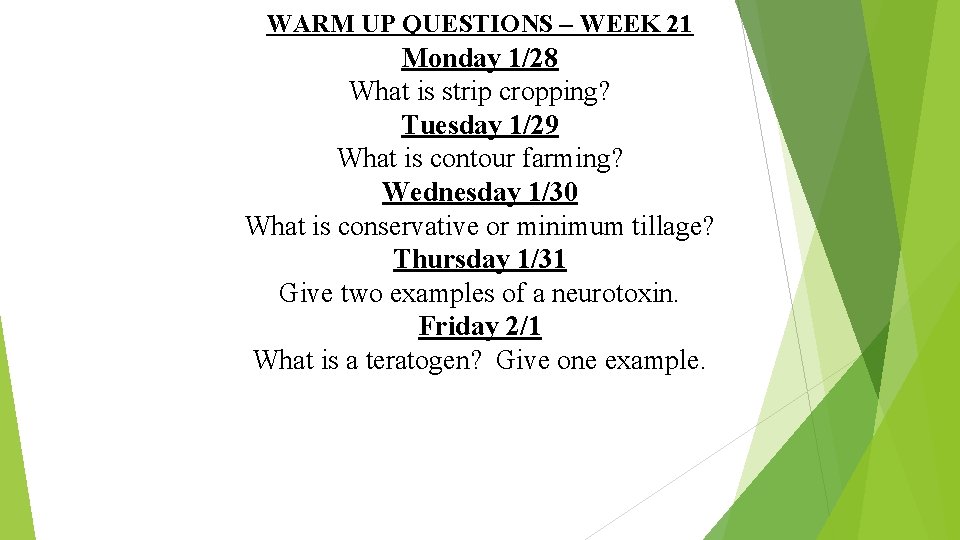 WARM UP QUESTIONS – WEEK 21

Monday 1/28
What is strip cropping?

Tuesday 1/29
What is contour farming?

Wednesday 1/30
What is conservative or minimum tillage?

Thursday 1/31
Give two examples of a neurotoxin.

Friday 2/1
What is a teratogen? Give one example.